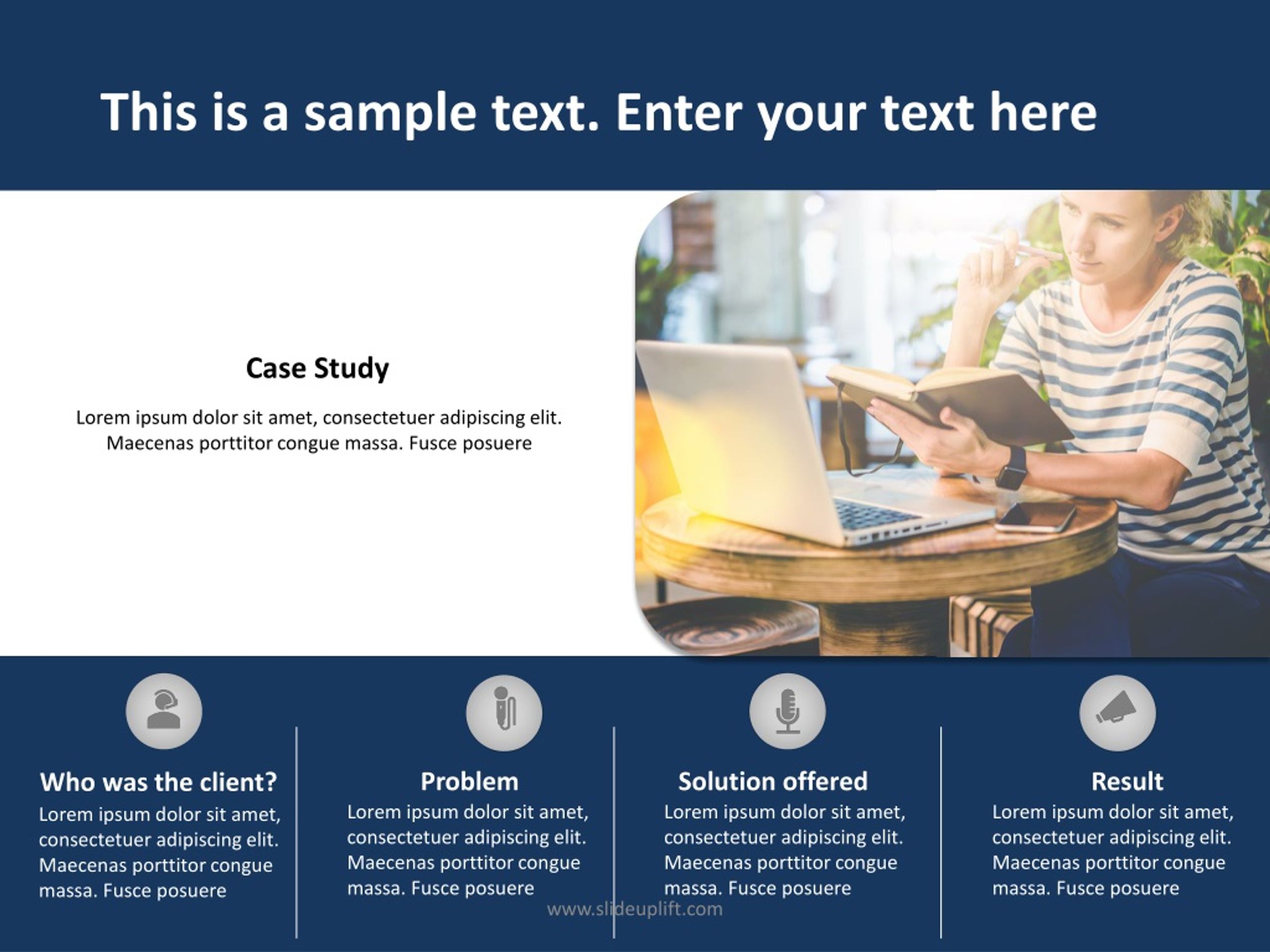 This is a sample text. Enter your text here

Case Study

Lorem ipsum dolor sit amet, consectetuer adipiscing elit. Maecenas porttitor congue massa. Fusce posuere

Who was the client?
Lorem ipsum dolor sit amet, consectetuer adipiscing elit. Maecenas porttitor congue massa. Fusce posuere

Problem
Lorem ipsum dolor sit amet, consectetuer adipiscing elit. Maecenas porttitor congue massa. Fusce posuere

Solution offered
Lorem ipsum dolor sit amet, consectetuer adipiscing elit. Maecenas porttitor congue massa. Fusce posuere

Result
Lorem ipsum dolor sit amet, consectetuer adipiscing elit. Maecenas porttitor congue massa. Fusce posuere

www.slideuplift.com